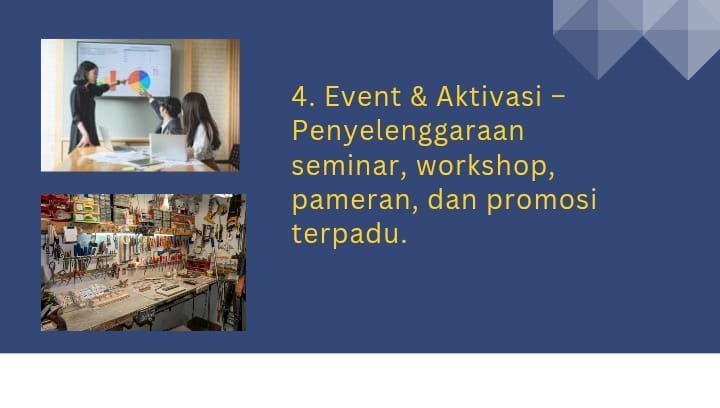 4. Event & Aktivasi – Penyelenggaraan seminar, workshop, pameran, dan promosi terpadu.